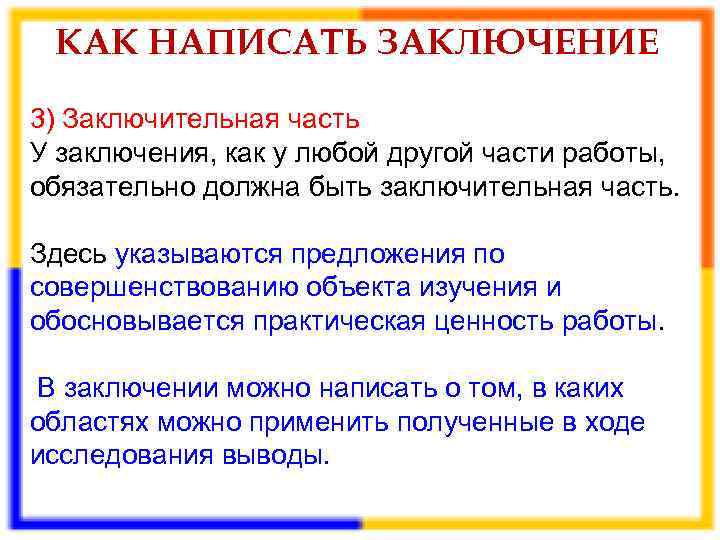 КАК НАПИСАТЬ ЗАКЛЮЧЕНИЕ

3) Заключительная часть
У заключения, как у любой другой части работы, обязательно должна быть заключительная часть.

Здесь указываются предложения по совершенствованию объекта изучения и обосновывается практическая ценность работы.

В заключении можно написать о том, в каких областях можно применить полученные в ходе исследования выводы.